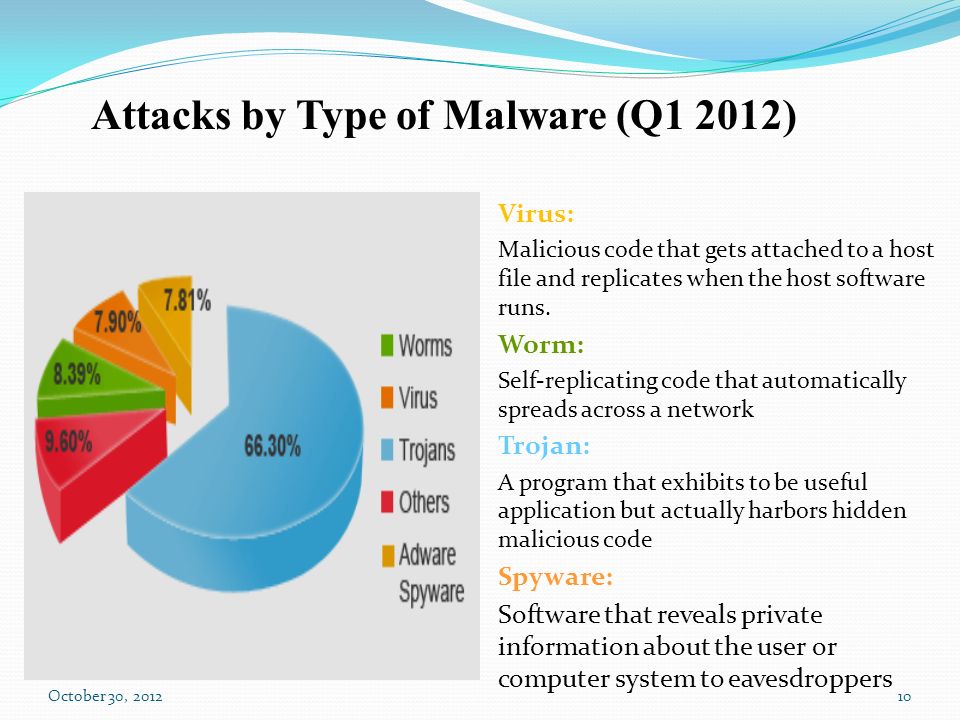 Attacks by Type of Malware (Q1 2012)

7.81%
7.90%
8.39%
9.60%
66.30%

Worms
Virus
Trojans
Others
Adware Spyware

Virus:

Malicious code that gets attached to a host file and replicates when the host software runs.

Worm:

Self-replicating code that automatically spreads across a network

Trojan:

A program that exhibits to be useful application but actually harbors hidden malicious code

Spyware:

Software that reveals private information about the user or computer system to eavesdroppers

October 30, 2012

10